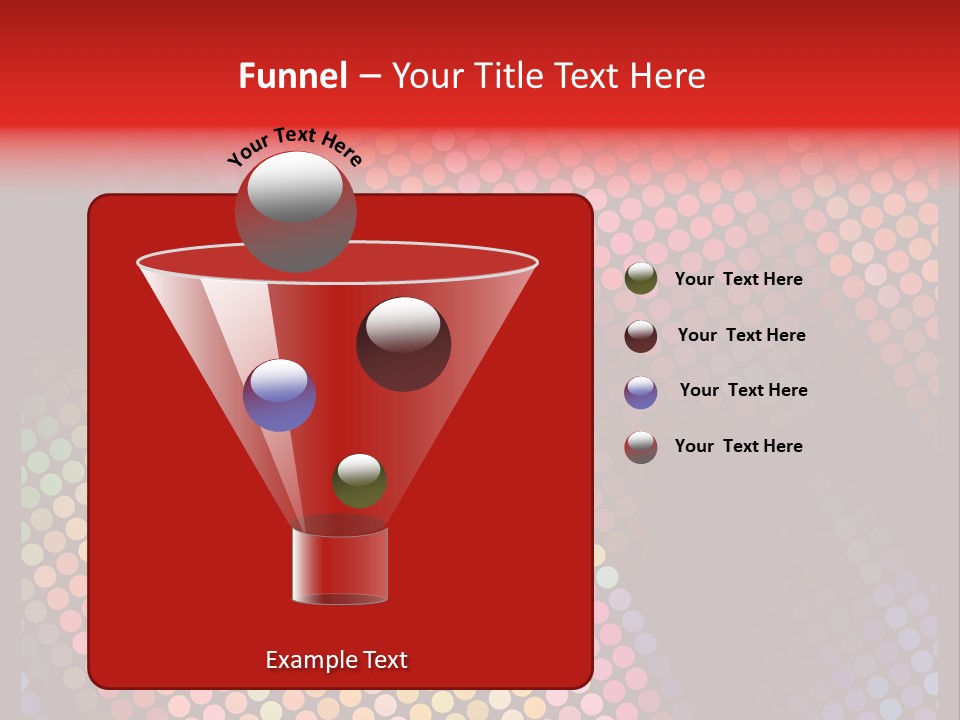 Funnel – Your Title Text Here

Your Text Here

Your Text Here

Your Text Here

Your Text Here

Your Text Here

Example Text